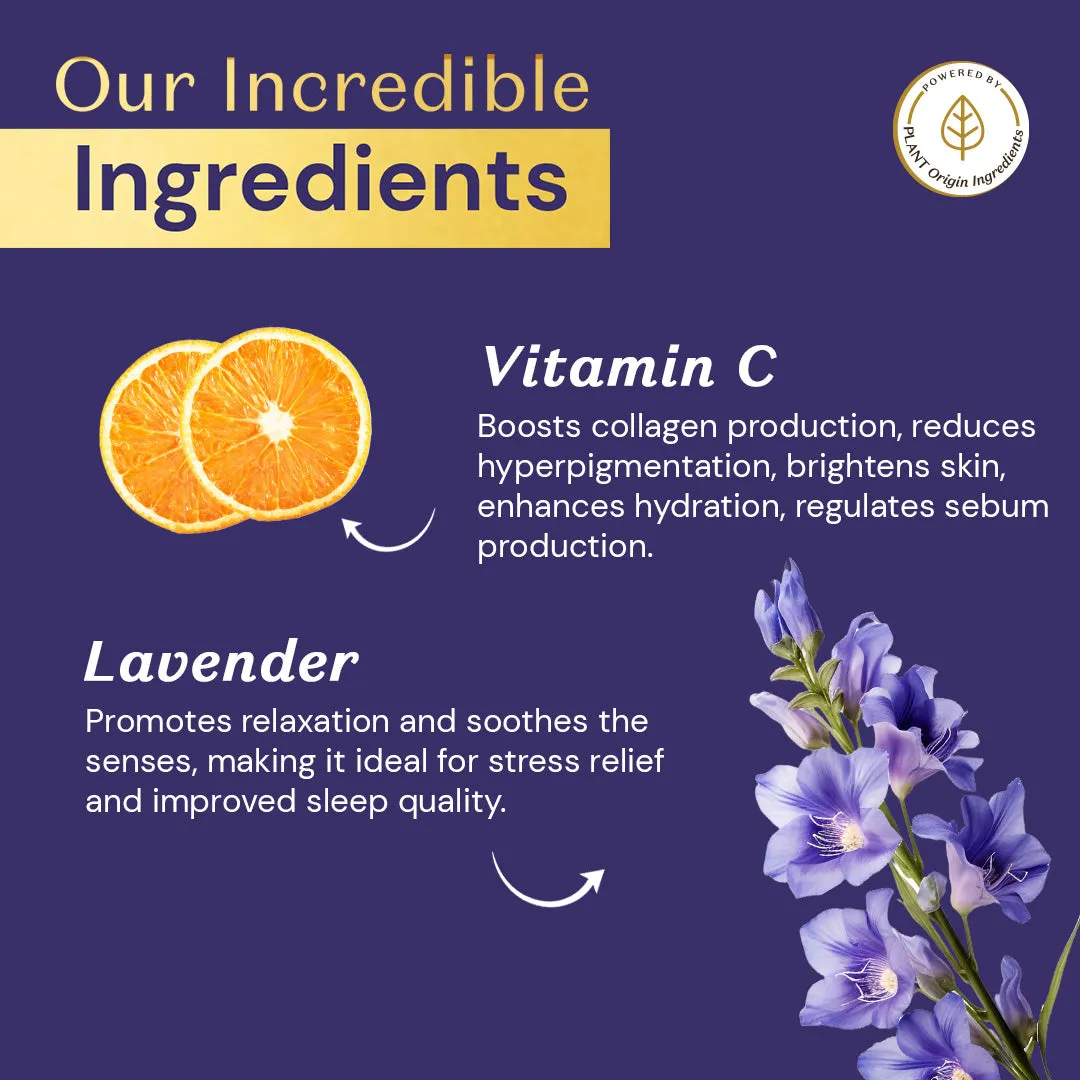 Our Incredible
Ingredients

POWERED BY
PLANT Origin Ingredients

Vitamin C
Boosts collagen production, reduces hyperpigmentation, brightens skin, enhances hydration, regulates sebum production.

Lavender
Promotes relaxation and soothes the senses, making it ideal for stress relief and improved sleep quality.